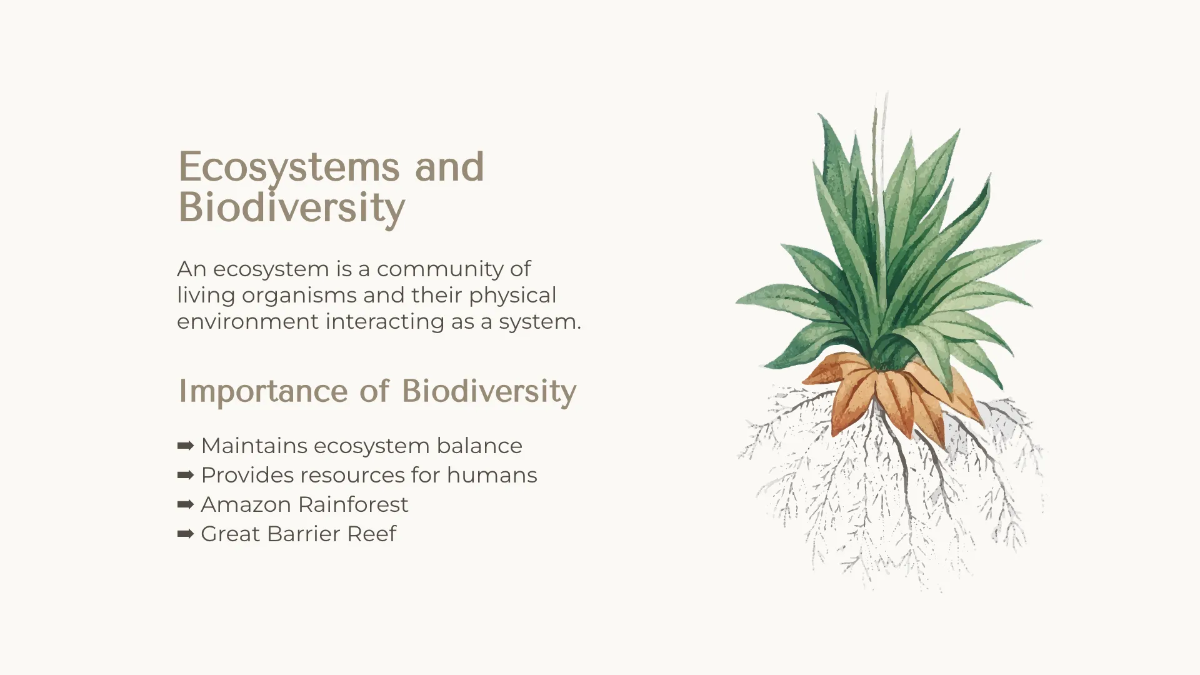 Ecosystems and Biodiversity

An ecosystem is a community of living organisms and their physical environment interacting as a system.

Importance of Biodiversity

➡ Maintains ecosystem balance
➡ Provides resources for humans
➡ Amazon Rainforest
➡ Great Barrier Reef